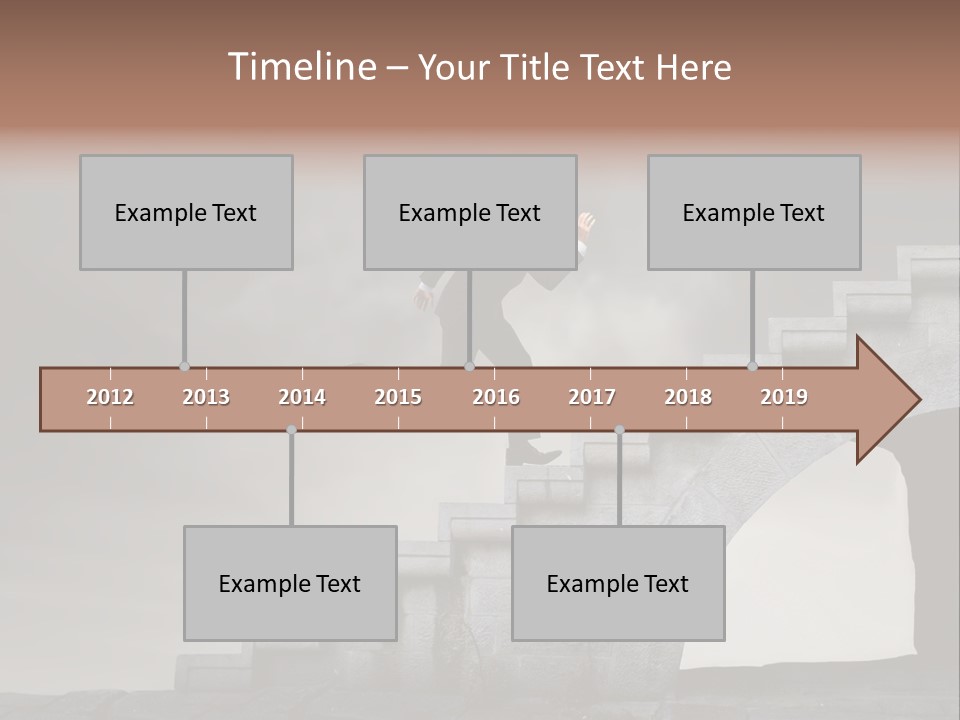 Timeline – Your Title Text Here

Example Text

Example Text

Example Text

2012 2013 2014 2015 2016 2017 2018 2019

Example Text

Example Text